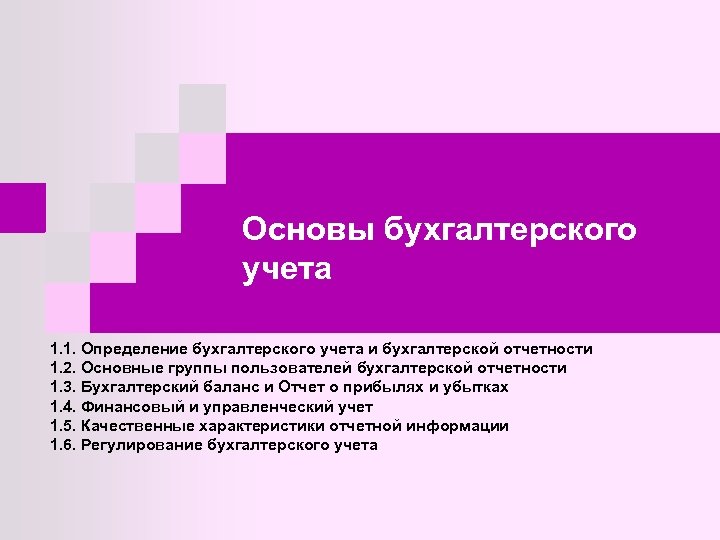 Основы бухгалтерского учета

1.1. Определение бухгалтерского учета и бухгалтерской отчетности
1.2. Основные группы пользователей бухгалтерской отчетности
1.3. Бухгалтерский баланс и Отчет о прибылях и убытках
1.4. Финансовый и управленческий учет
1.5. Качественные характеристики отчетной информации
1.6. Регулирование бухгалтерского учета